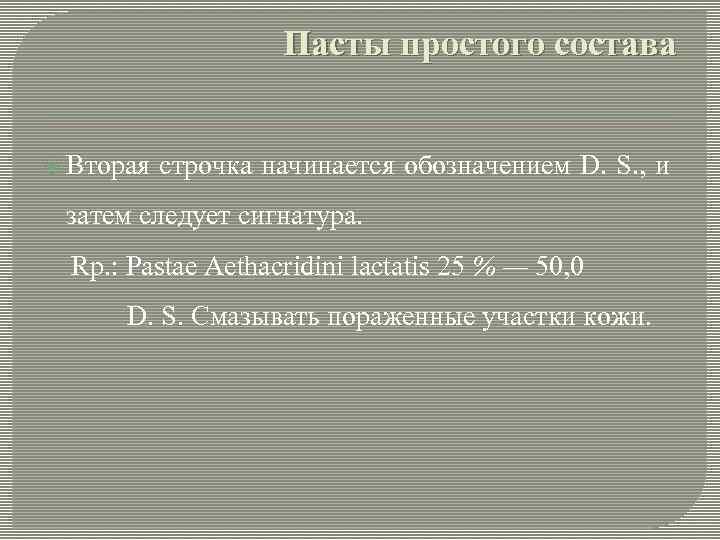 Пасты простого состава

Вторая строчка начинается обозначением D. S., и затем следует сигнатура.

Rp.: Pastae Aethacridini lactatis 25 % — 50,0

D. S. Смазывать пораженные участки кожи.